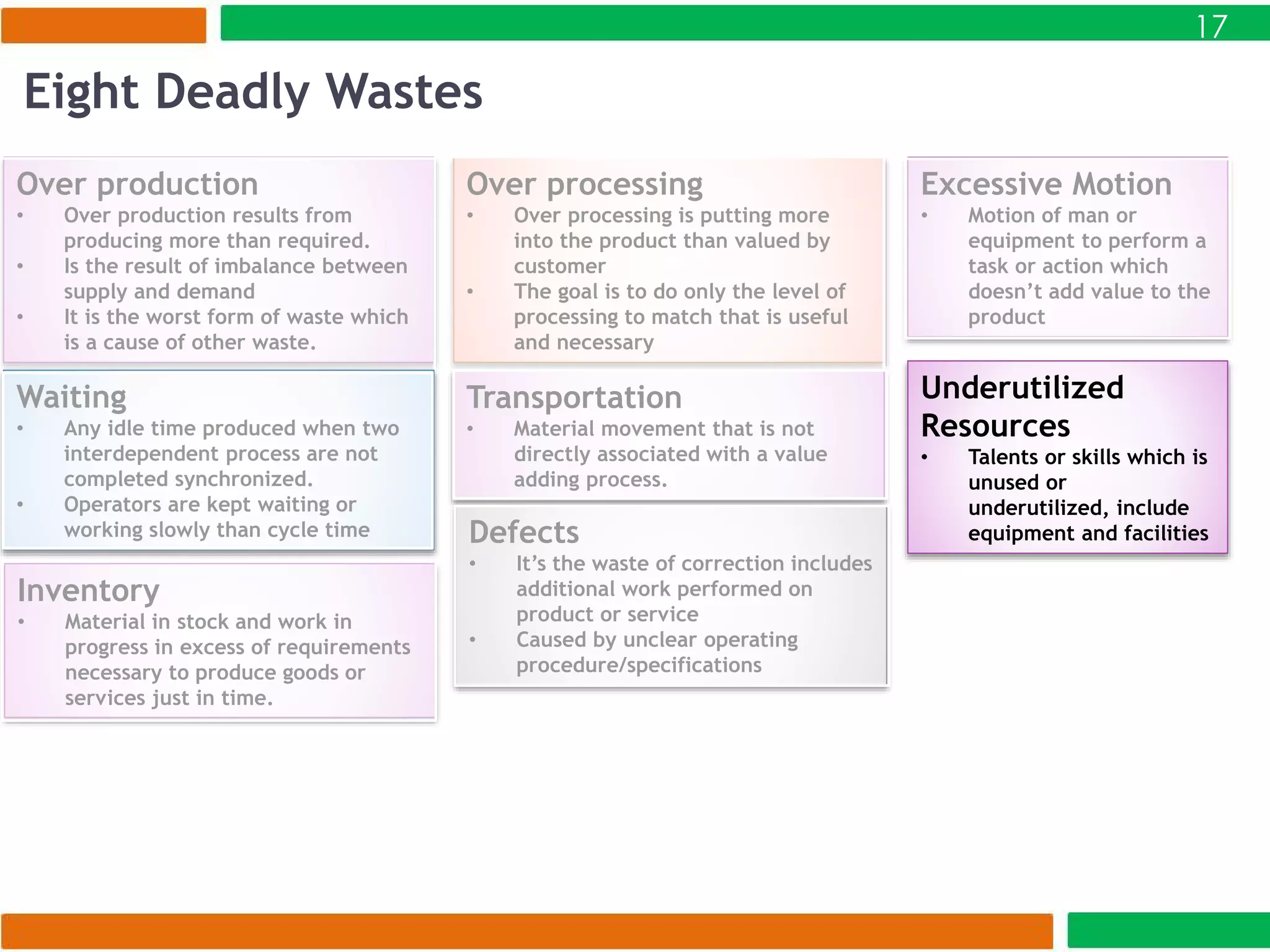 17

Eight Deadly Wastes

Over production
• Over production results from producing more than required.
• Is the result of imbalance between supply and demand
• It is the worst form of waste which is a cause of other waste.

Waiting
• Any idle time produced when two interdependent process are not completed synchronized.
• Operators are kept waiting or working slowly than cycle time

Inventory
• Material in stock and work in progress in excess of requirements necessary to produce goods or services just in time.

Over processing
• Over processing is putting more into the product than valued by customer
• The goal is to do only the level of processing to match that is useful and necessary

Transportation
• Material movement that is not directly associated with a value adding process.

Defects
• It's the waste of correction includes additional work performed on product or service
• Caused by unclear operating procedure/specifications

Excessive Motion
• Motion of man or equipment to perform a task or action which doesn't add value to the product

Underutilized Resources
• Talents or skills which is unused or underutilized, include equipment and facilities